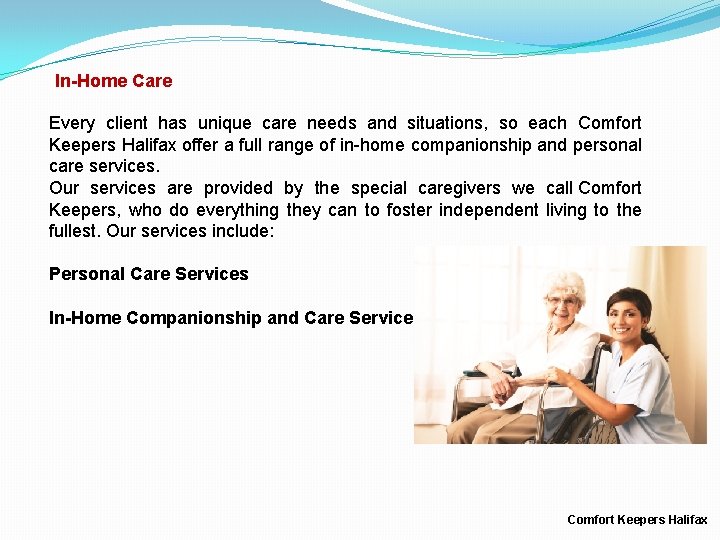 In-Home Care

Every client has unique care needs and situations, so each Comfort Keepers Halifax offer a full range of in-home companionship and personal care services.
Our services are provided by the special caregivers we call Comfort Keepers, who do everything they can to foster independent living to the fullest. Our services include:

Personal Care Services

In-Home Companionship and Care Service

Comfort Keepers Halifax